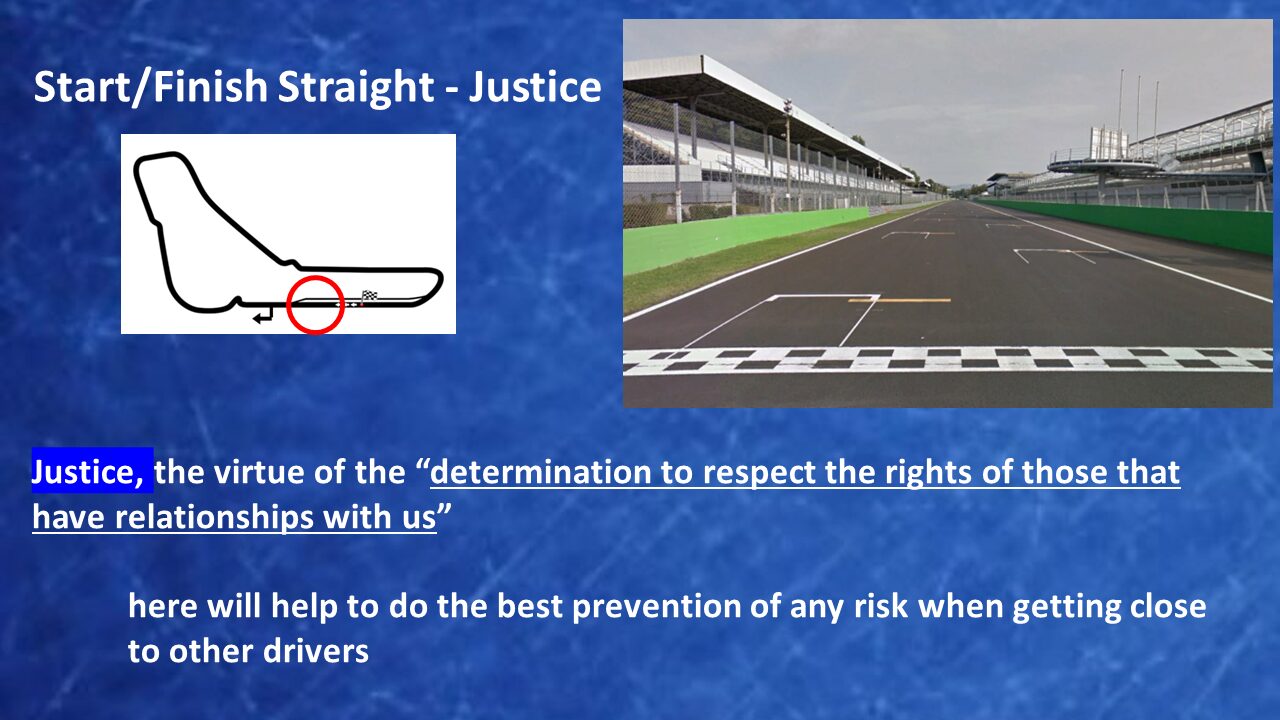 Start/Finish Straight - Justice

Justice, the virtue of the “determination to respect the rights of those that have relationships with us”

here will help to do the best prevention of any risk when getting close to other drivers